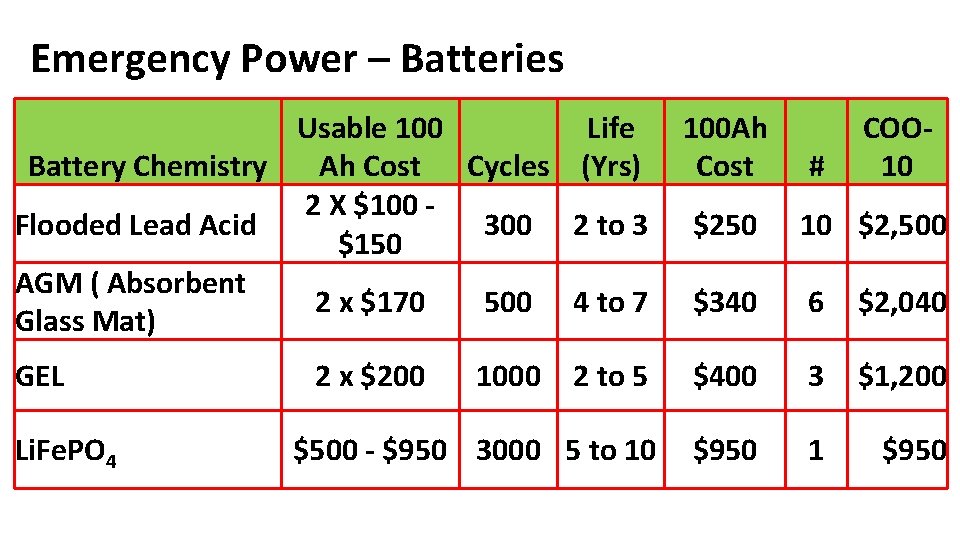 Emergency Power – Batteries

| Battery Chemistry | Usable 100 Ah Cost | Cycles | Life (Yrs) | 100Ah Cost | # | COO-10 |
|---|---|---|---|---|---|---|
| Flooded Lead Acid | 2 X \$100 - \$150 | 300 | 2 to 3 | \$250 | 10 | \$2,500 |
| AGM ( Absorbent Glass Mat) | 2 x \$170 | 500 | 4 to 7 | \$340 | 6 | \$2,040 |
| GEL | 2 x \$200 | 1000 | 2 to 5 | \$400 | 3 | \$1,200 |
| $LiFePO_4$ | \$500 - \$950 | 3000 | 5 to 10 | \$950 | 1 | \$950 |